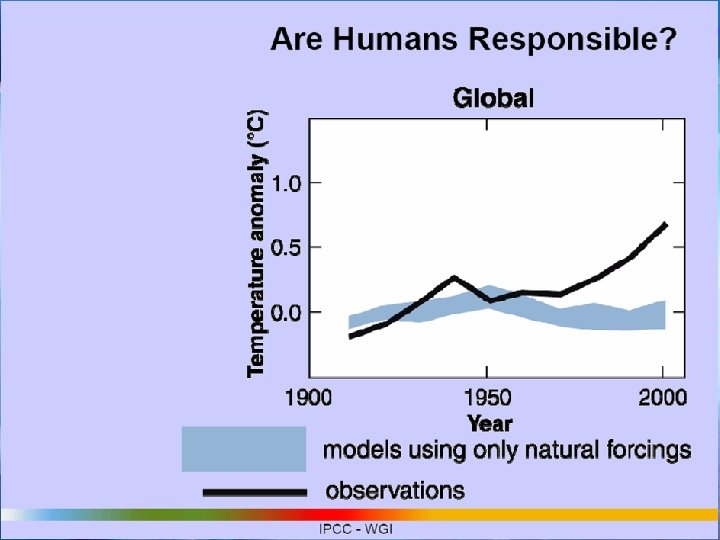 Are Humans Responsible?

Global

Temperature anomaly (°C)

1.0

0.5

0.0

1900

1950

2000

Year

models using only natural forcings

observations

IPCC - WGI